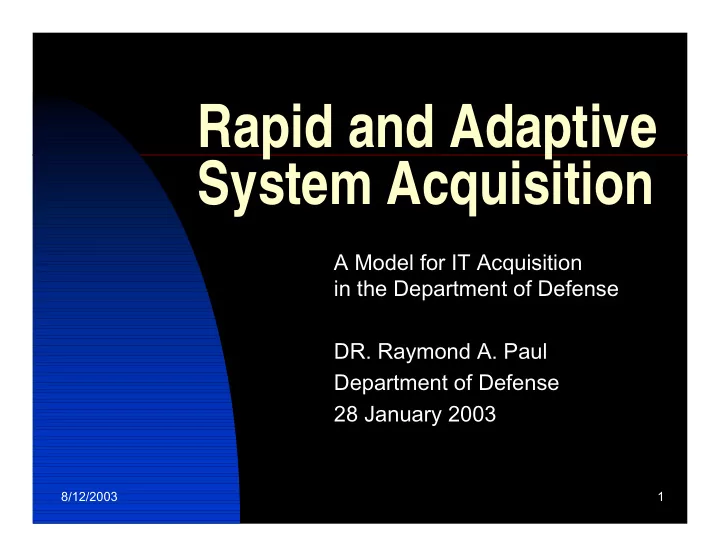 Rapid and Adaptive System Acquisition

A Model for IT Acquisition in the Department of Defense

DR. Raymond A. Paul
Department of Defense
28 January 2003

8/12/2003

1